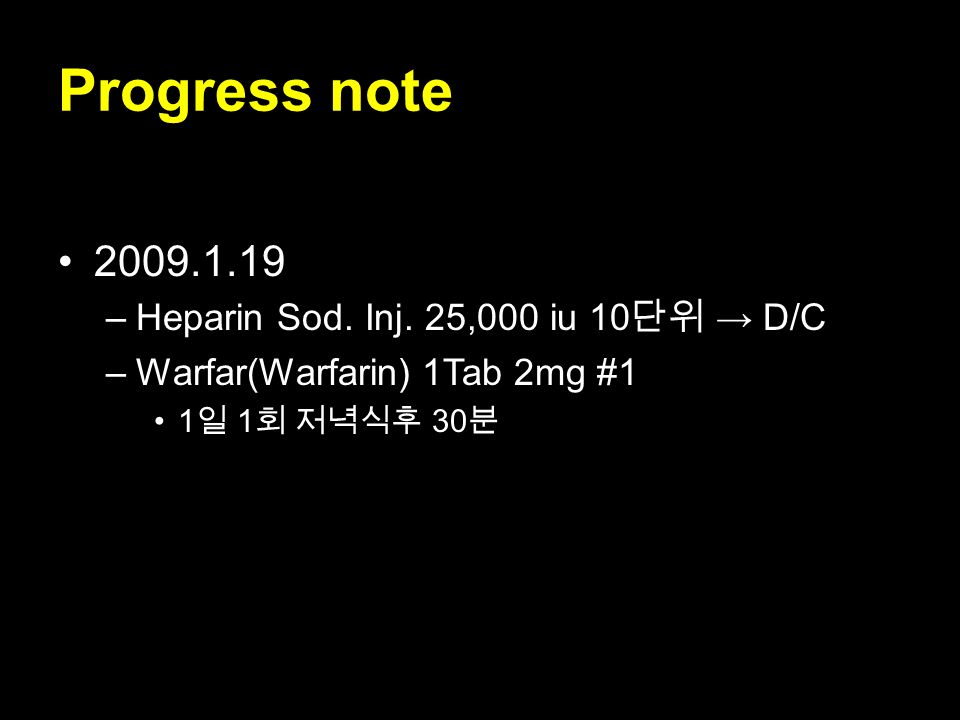 Progress note

• 2009.1.19
– Heparin Sod. Inj. 25,000 iu 10단위 → D/C
– Warfar(Warfarin) 1Tab 2mg #1
• 1일 1회 저녁식후 30분